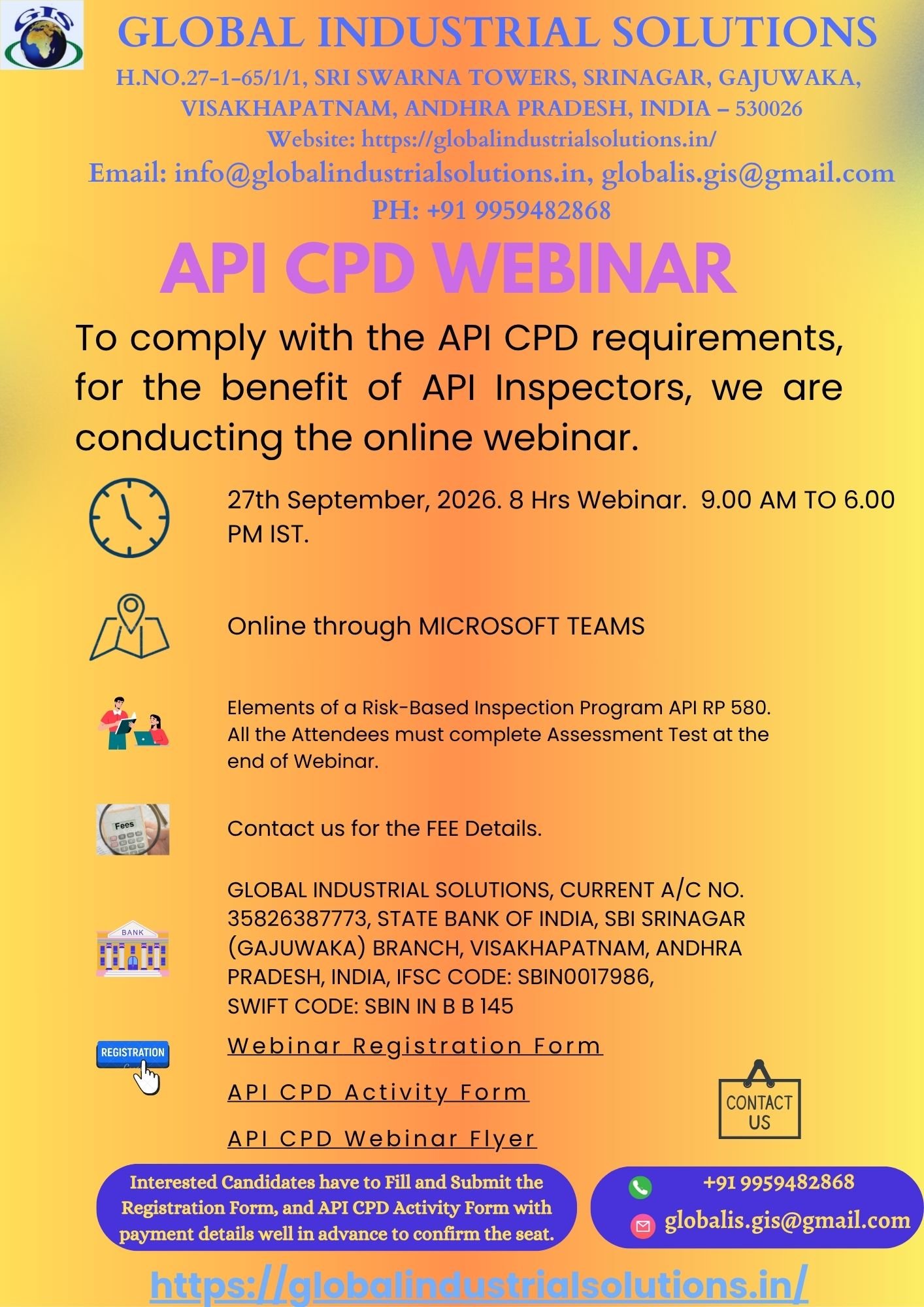 GIS

GLOBAL INDUSTRIAL SOLUTIONS

H.NO.27-1-65/1/1, SRI SWARNA TOWERS, SRINAGAR, GAJUWAKA, VISAKHAPATNAM, ANDHRA PRADESH, INDIA – 530026

Website: https://globalindustrialsolutions.in/

Email: info@globalindustrialsolutions.in, globalis.gis@gmail.com

PH: +91 9959482868

API CPD WEBINAR

To comply with the API CPD requirements, for the benefit of API Inspectors, we are conducting the online webinar.

27th September, 2026. 8 Hrs Webinar. 9.00 AM TO 6.00 PM IST.

Online through MICROSOFT TEAMS

Elements of a Risk-Based Inspection Program API RP 580. All the Attendees must complete Assessment Test at the end of Webinar.

Fees

Contact us for the FEE Details.

BANK

GLOBAL INDUSTRIAL SOLUTIONS, CURRENT A/C NO. 35826387773, STATE BANK OF INDIA, SBI SRINAGAR (GAJUWAKA) BRANCH, VISAKHAPATNAM, ANDHRA PRADESH, INDIA, IFSC CODE: SBIN0017986,
SWIFT CODE: SBIN IN B B 145

REGISTRATION

Webinar Registration Form

API CPD Activity Form

API CPD Webinar Flyer

CONTACT US

Interested Candidates have to Fill and Submit the Registration Form, and API CPD Activity Form with payment details well in advance to confirm the seat.

+91 9959482868

globalis.gis@gmail.com

https://globalindustrialsolutions.in/